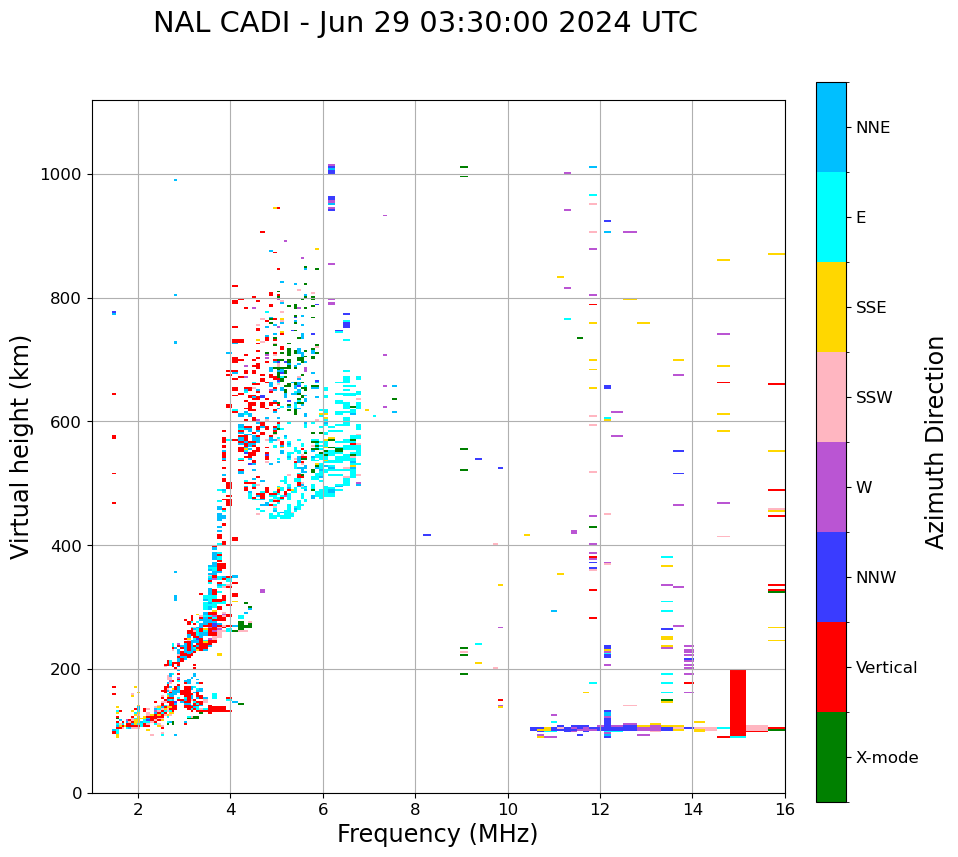 NAL CADI - Jun 29 03:30:00 2024 UTC

Virtual height (km)

1000
800
600
400
200
0

2
4
6
8
10
12
14
16

Frequency (MHz)

NNE
E
SSE
SSW
W
NNW
Vertical
X-mode

Azimuth Direction